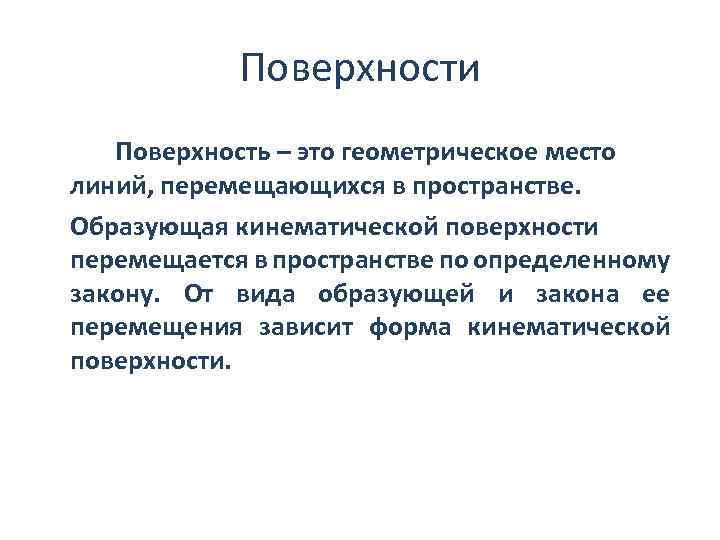 Поверхности

Поверхность – это геометрическое место линий, перемещающихся в пространстве.

Образующая кинематической поверхности перемещается в пространстве по определенному закону. От вида образующей и закона ее перемещения зависит форма кинематической поверхности.